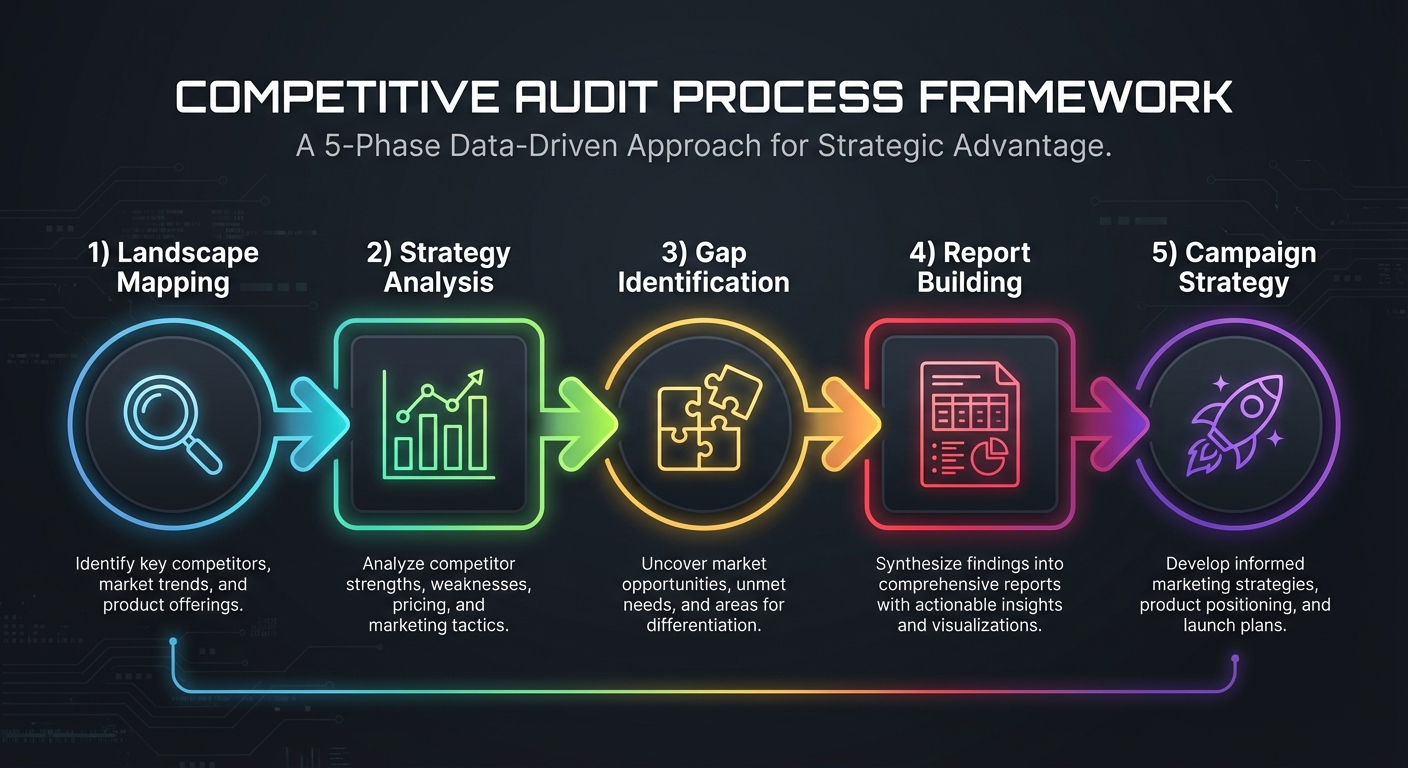 COMPETITIVE AUDIT PROCESS FRAMEWORK

A 5-Phase Data-Driven Approach for Strategic Advantage.

1) Landscape Mapping

Identify key competitors, market trends, and product offerings.

2) Strategy Analysis

Analyze competitor strengths, weaknesses, pricing, and marketing tactics.

3) Gap Identification

Uncover market opportunities, unmet needs, and areas for differentiation.

4) Report Building

Synthesize findings into comprehensive reports with actionable insights and visualizations.

5) Campaign Strategy

Develop informed marketing strategies, product positioning, and launch plans.